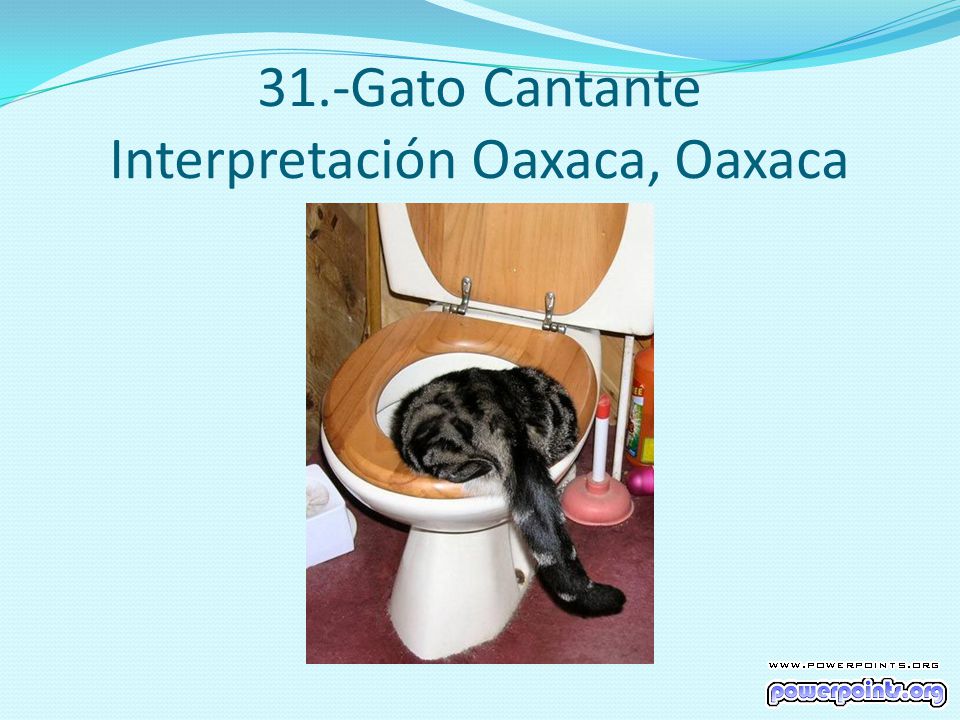 31.-Gato Cantante
Interpretación Oaxaca, Oaxaca

WWW.POWERPOINTS.ORG
powerpoints.org